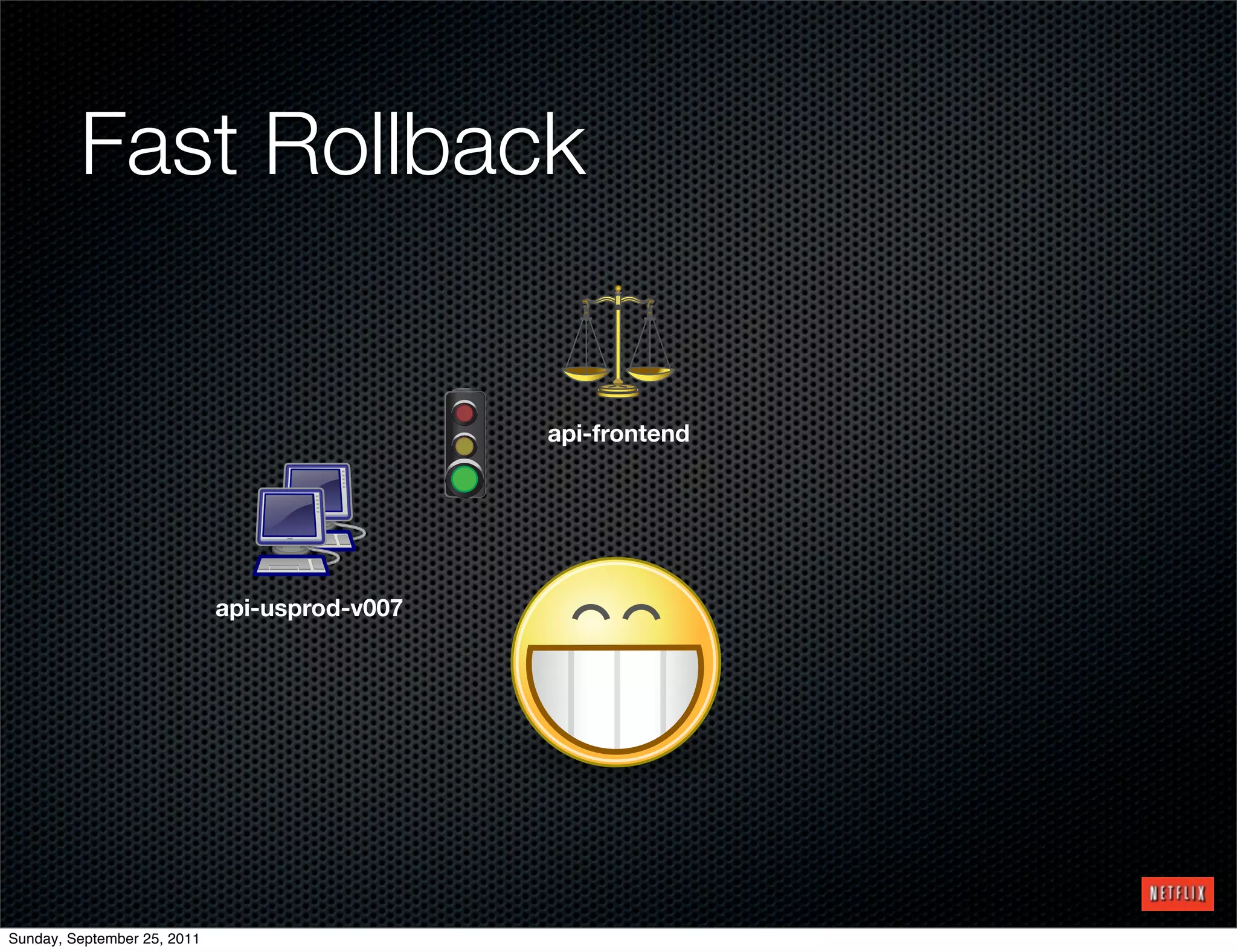 Fast Rollback

api-frontend

api-usprod-v007

NETFLIX

Sunday, September 25, 2011